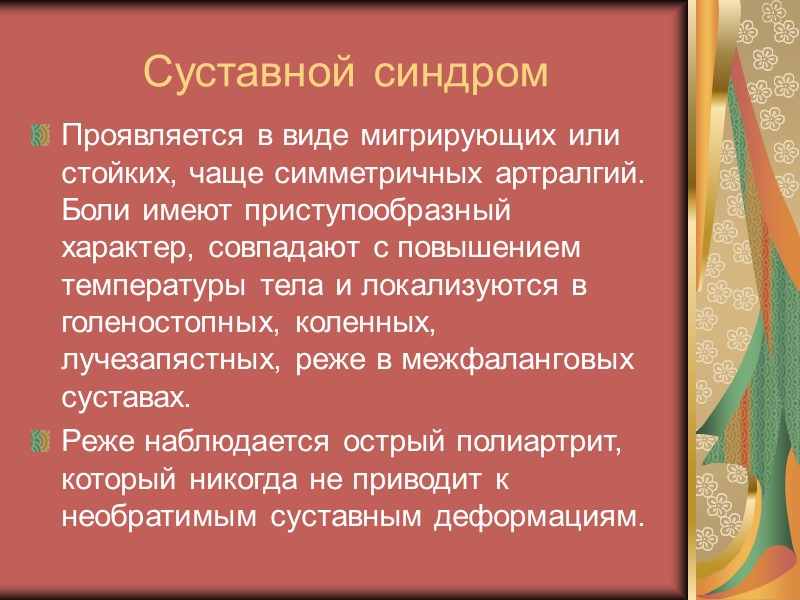 Суставной синдром

Проявляется в виде мигрирующих или стойких, чаще симметричных артралгий. Боли имеют приступообразный характер, совпадают с повышением температуры тела и локализуются в голеностопных, коленных, лучезапястных, реже в межфаланговых суставах.

Реже наблюдается острый полиартрит, который никогда не приводит к необратимым суставным деформациям.